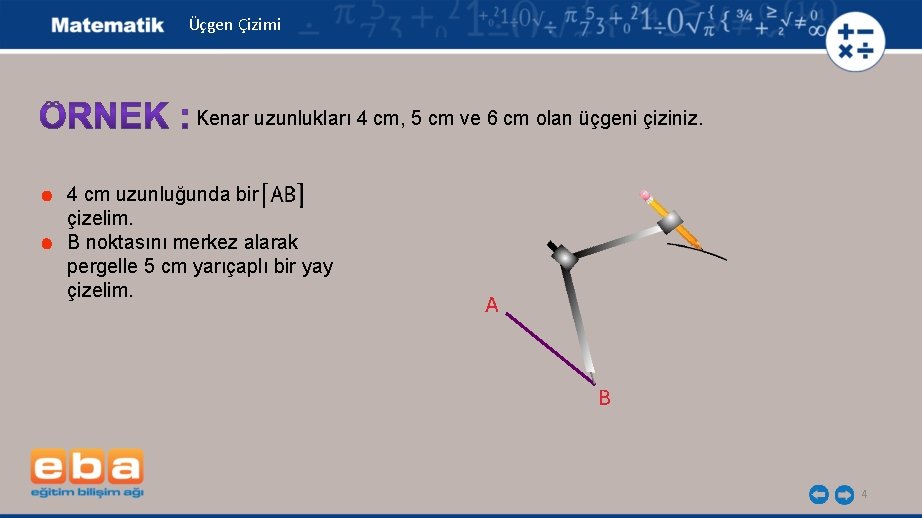 Matematik Üçgen Çizimi

ÖRNEK : Kenar uzunlukları 4 cm, 5 cm ve 6 cm olan üçgeni çiziniz.

4 cm uzunluğunda bir $[AB]$ çizelim.

B noktasını merkez alarak pergelle 5 cm yarıçaplı bir yay çizelim.

A

B

eba
eğitim bilişim ağı

4